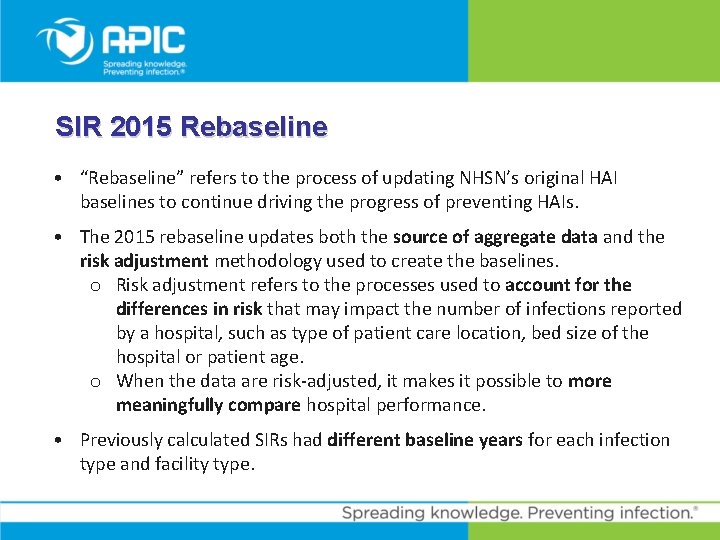 APIC
Spreading knowledge.
Preventing infection.®

SIR 2015 Rebaseline

• "Rebaseline" refers to the process of updating NHSN's original HAI baselines to continue driving the progress of preventing HAIs.

• The 2015 rebaseline updates both the source of aggregate data and the risk adjustment methodology used to create the baselines.
 o Risk adjustment refers to the processes used to account for the differences in risk that may impact the number of infections reported by a hospital, such as type of patient care location, bed size of the hospital or patient age.
 o When the data are risk-adjusted, it makes it possible to more meaningfully compare hospital performance.

• Previously calculated SIRs had different baseline years for each infection type and facility type.

Spreading knowledge. Preventing infection.®